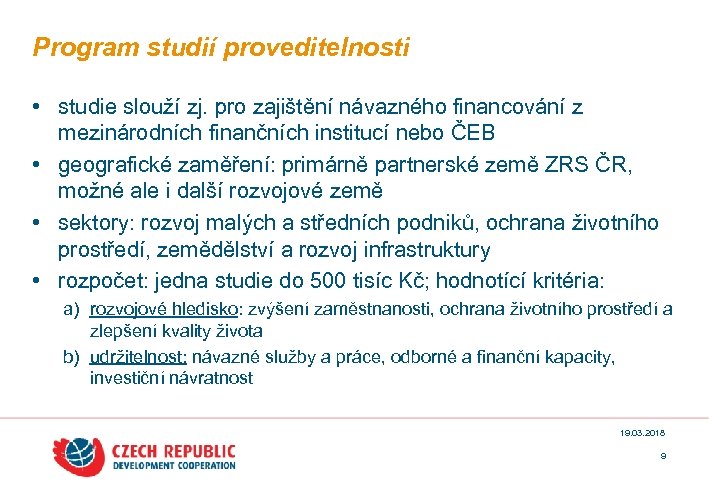 Program studií proveditelnosti

• studie slouží zj. pro zajištění návazného financování z mezinárodních finančních institucí nebo ČEB
• geografické zaměření: primárně partnerské země ZRS ČR, možné ale i další rozvojové země
• sektory: rozvoj malých a středních podniků, ochrana životního prostředí, zemědělství a rozvoj infrastruktury
• rozpočet: jedna studie do 500 tisíc Kč; hodnotící kritéria:
a) rozvojové hledisko: zvýšení zaměstnanosti, ochrana životního prostředí a zlepšení kvality života
b) udržitelnost: návazné služby a práce, odborné a finanční kapacity, investiční návratnost

19.03.2018

9

CZECH REPUBLIC
DEVELOPMENT COOPERATION